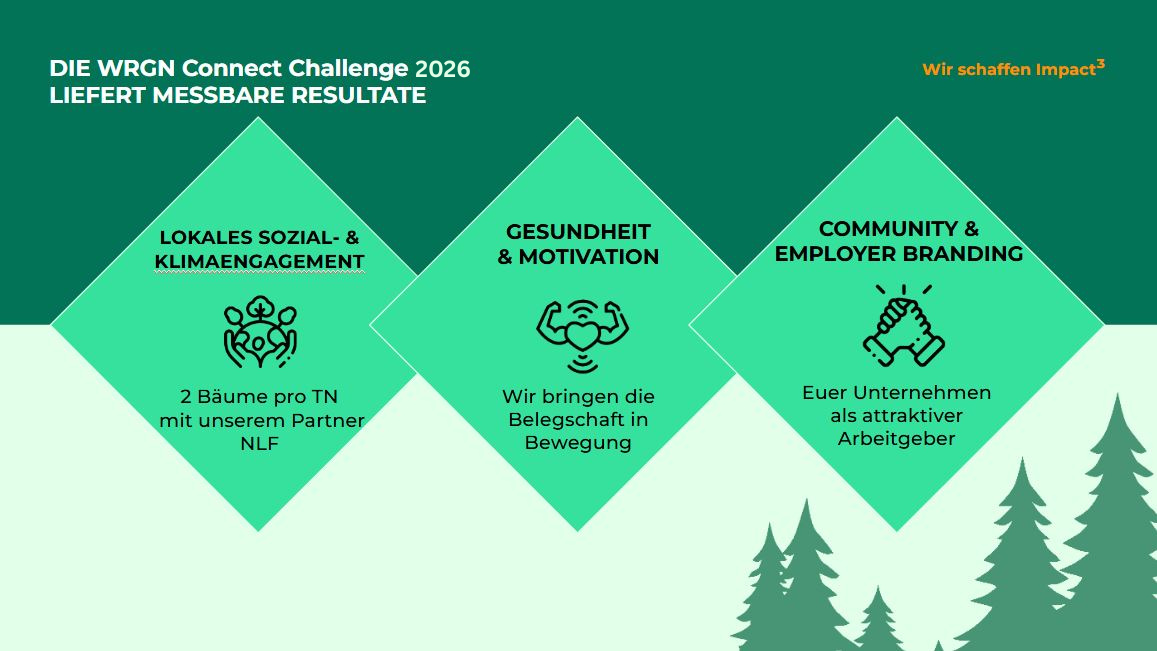 DIE WRGN Connect Challenge 2026
LIEFERT MESSBARE RESULTATE

Wir schaffen Impact$^3$

LOKALES SOZIAL- & KLIMAENGAGEMENT

2 Bäume pro TN mit unserem Partner NLF

GESUNDHEIT & MOTIVATION

Wir bringen die Belegschaft in Bewegung

COMMUNITY & EMPLOYER BRANDING

Euer Unternehmen als attraktiver Arbeitgeber